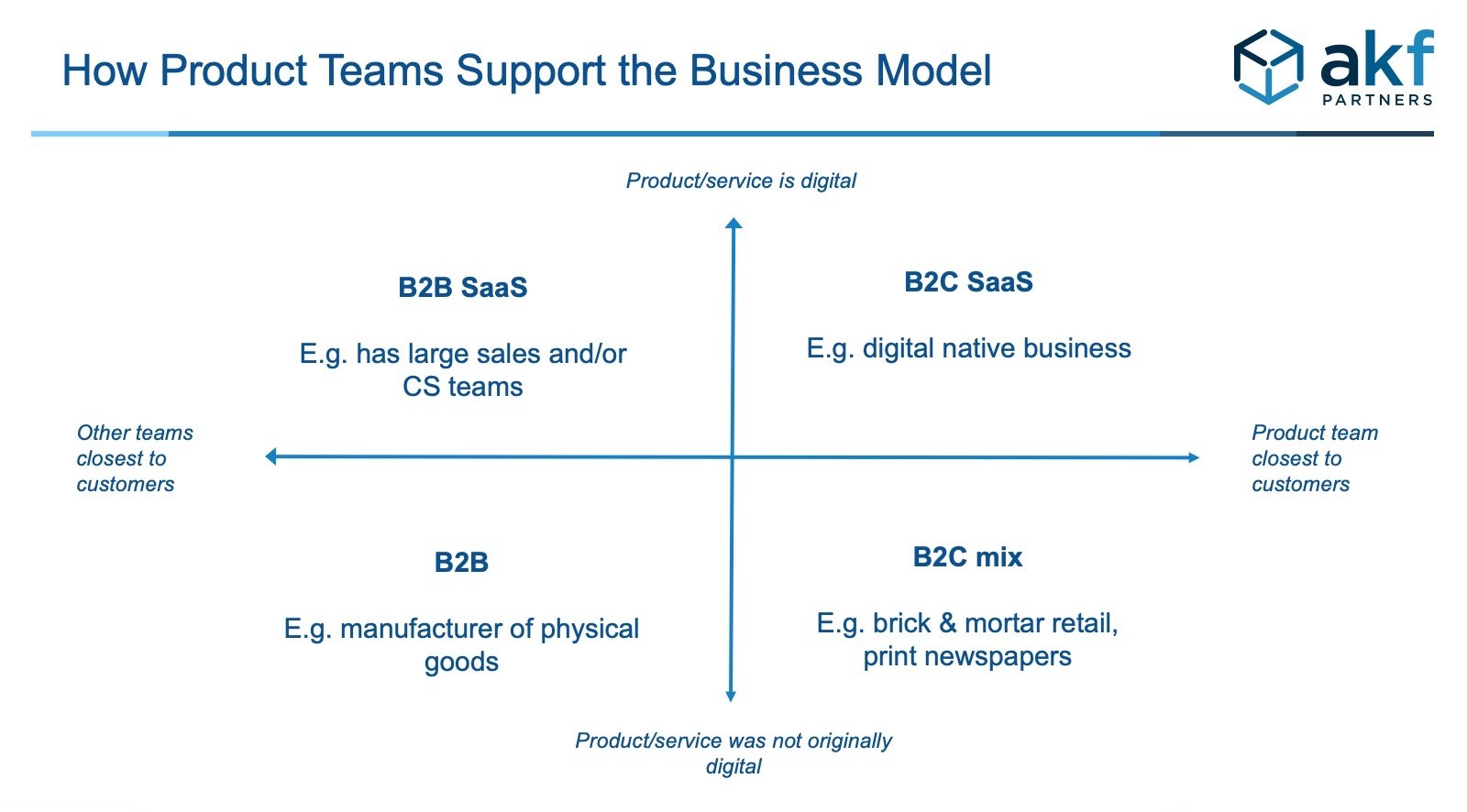 How Product Teams Support the Business Model

akf
PARTNERS

Product/service is digital

B2B SaaS

E.g. has large sales and/or CS teams

B2C SaaS

E.g. digital native business

Other teams closest to customers

Product team closest to customers

B2B

E.g. manufacturer of physical goods

B2C mix

E.g. brick & mortar retail, print newspapers

Product/service was not originally digital